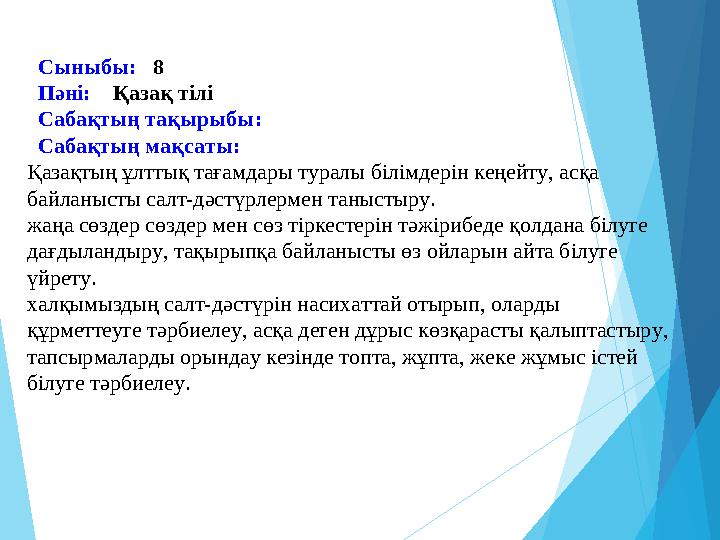 Сыныбы: 8
Пәні: Қазақ тілі
Сабақтың тақырыбы:
Сабақтың мақсаты:
Қазақтың ұлттық тағамдары туралы білімдерін кеңейту, асқа байланысты салт-дәстүрлермен таныстыру.
жаңа сөздер сөздер мен сөз тіркестерін тәжірибеде қолдана білуге дағдыландыру, тақырыпқа байланысты өз ойларын айта білуге үйрету.
халқымыздың салт-дәстүрін насихаттай отырып, оларды құрметтеуге тәрбиелеу, асқа деген дұрыс көзқарасты қалыптастыру, тапсырмаларды орындау кезінде топта, жұпта, жеке жұмыс істей білуге тәрбиелеу.